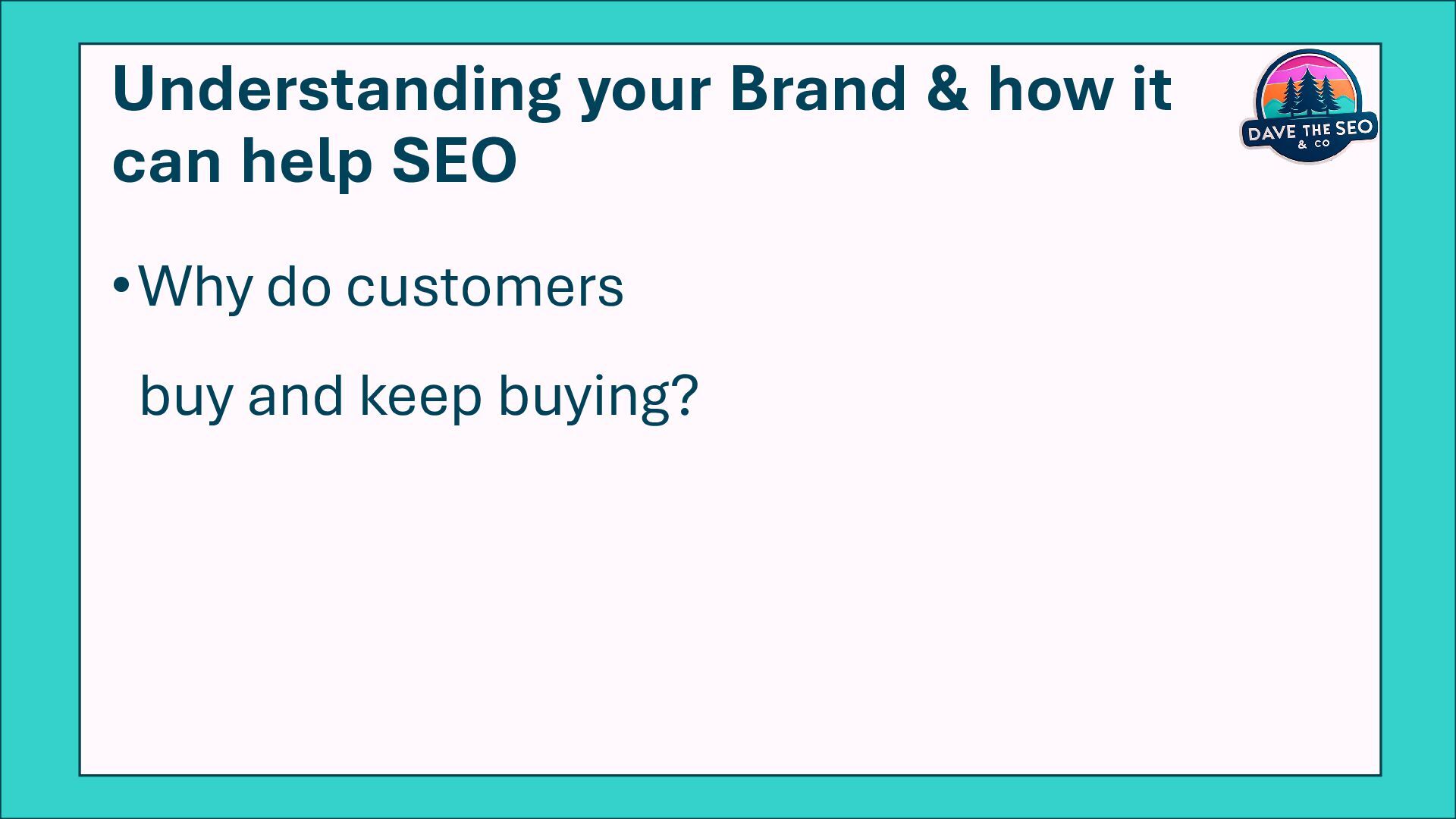 Understanding your Brand & how it can help SEO

DAVE THE SEO & CO

• Why do customers buy and keep buying?